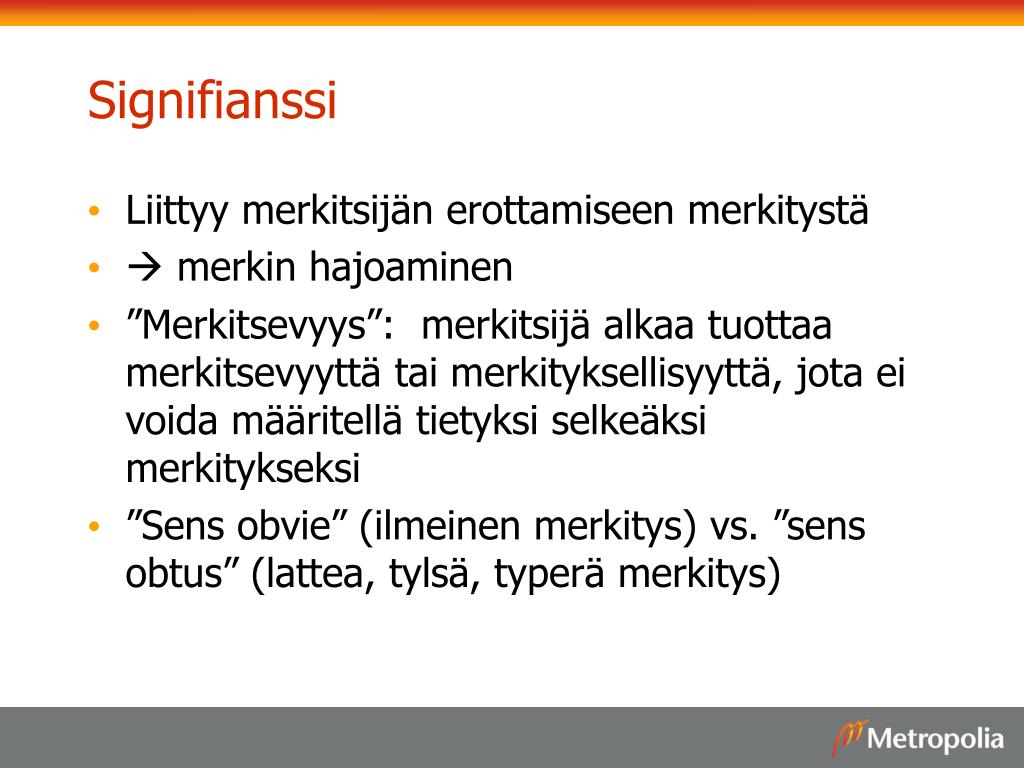 Signifianssi

• Liittyy merkitsijän erottamiseen merkitystä
• → merkin hajoaminen
• ”Merkitsevyys”: merkitsijä alkaa tuottaa merkitsevyyttä tai merkityksellisyyttä, jota ei voida määritellä tietyksi selkeäksi merkitykseksi
• ”Sens obvie” (ilmeinen merkitys) vs. ”sens obtus” (lattea, tylsä, typerä merkitys)

Metropolia